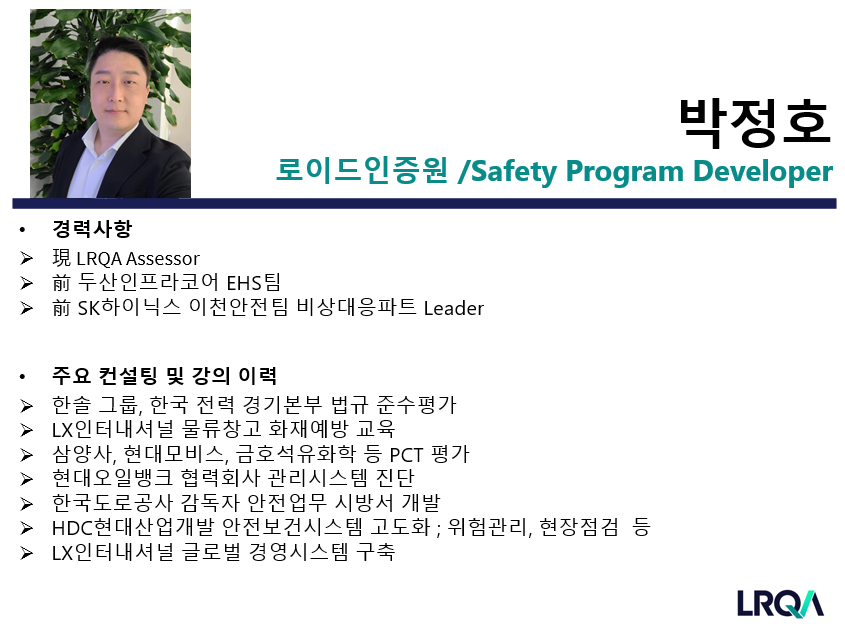 박정호
로이드인증원 /Safety Program Developer

• 경력사항
➢ 現 LRQA Assessor
➢ 前 두산인프라코어 EHS팀
➢ 前 SK하이닉스 이천안전팀 비상대응파트 Leader

• 주요 컨설팅 및 강의 이력
➢ 한솔 그룹, 한국 전력 경기본부 법규 준수평가
➢ LX인터내셔널 물류창고 화재예방 교육
➢ 삼양사, 현대모비스, 금호석유화학 등 PCT 평가
➢ 현대오일뱅크 협력회사 관리시스템 진단
➢ 한국도로공사 감독자 안전업무 시방서 개발
➢ HDC현대산업개발 안전보건시스템 고도화 ; 위험관리, 현장점검 등
➢ LX인터내셔널 글로벌 경영시스템 구축

LRQA